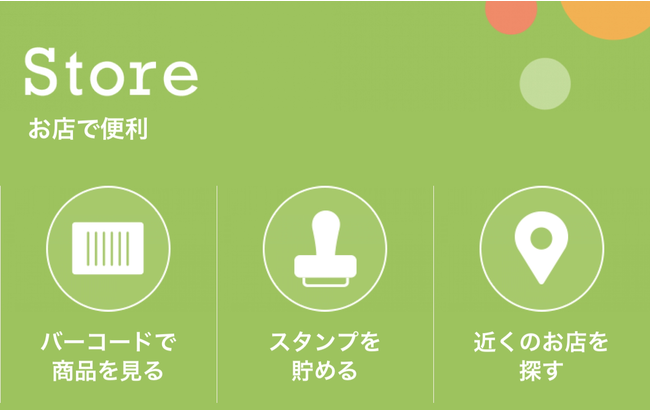 Store
お店で便利

バーコードで商品を見る

スタンプを貯める

近くのお店を探す